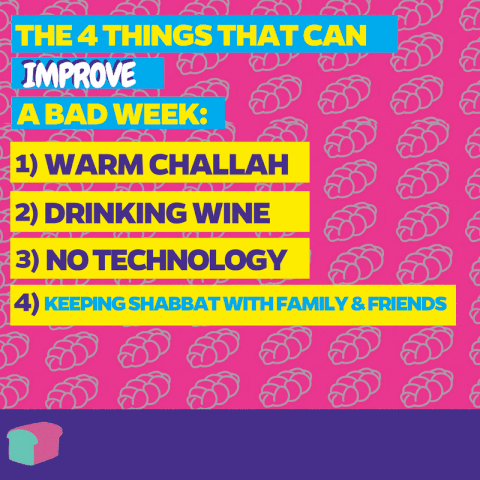 THE 4 THINGS THAT CAN
IMPROVE
A BAD WEEK:

1) WARM CHALLAH

2) DRINKING WINE

3) NO TECHNOLOGY

4) KEEPING SHABBAT WITH FAMILY & FRIENDS